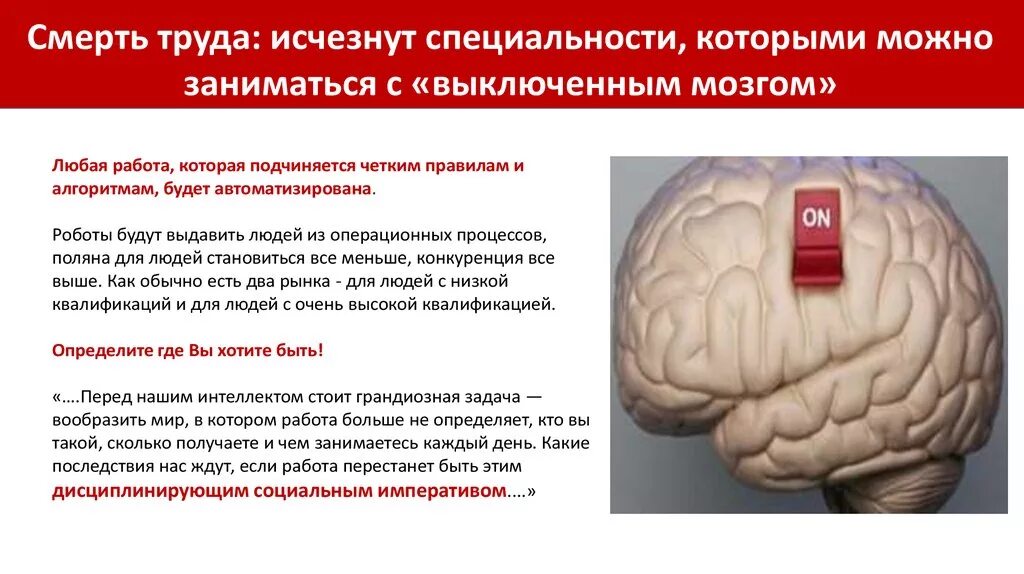 Смерть труда: исчезнут специальности, которыми можно заниматься с «выключенным мозгом»

Любая работа, которая подчиняется четким правилам и алгоритмам, будет автоматизирована.

Роботы будут выдавить людей из операционных процессов, поляна для людей становиться все меньше, конкуренция все выше. Как обычно есть два рынка - для людей с низкой квалификаций и для людей с очень высокой квалификацией.

Определите где Вы хотите быть!

«....Перед нашим интеллектом стоит грандиозная задача — вообразить мир, в котором работа больше не определяет, кто вы такой, сколько получаете и чем занимаетесь каждый день. Какие последствия нас ждут, если работа перестанет быть этим дисциплинирующим социальным императивом....»

ON